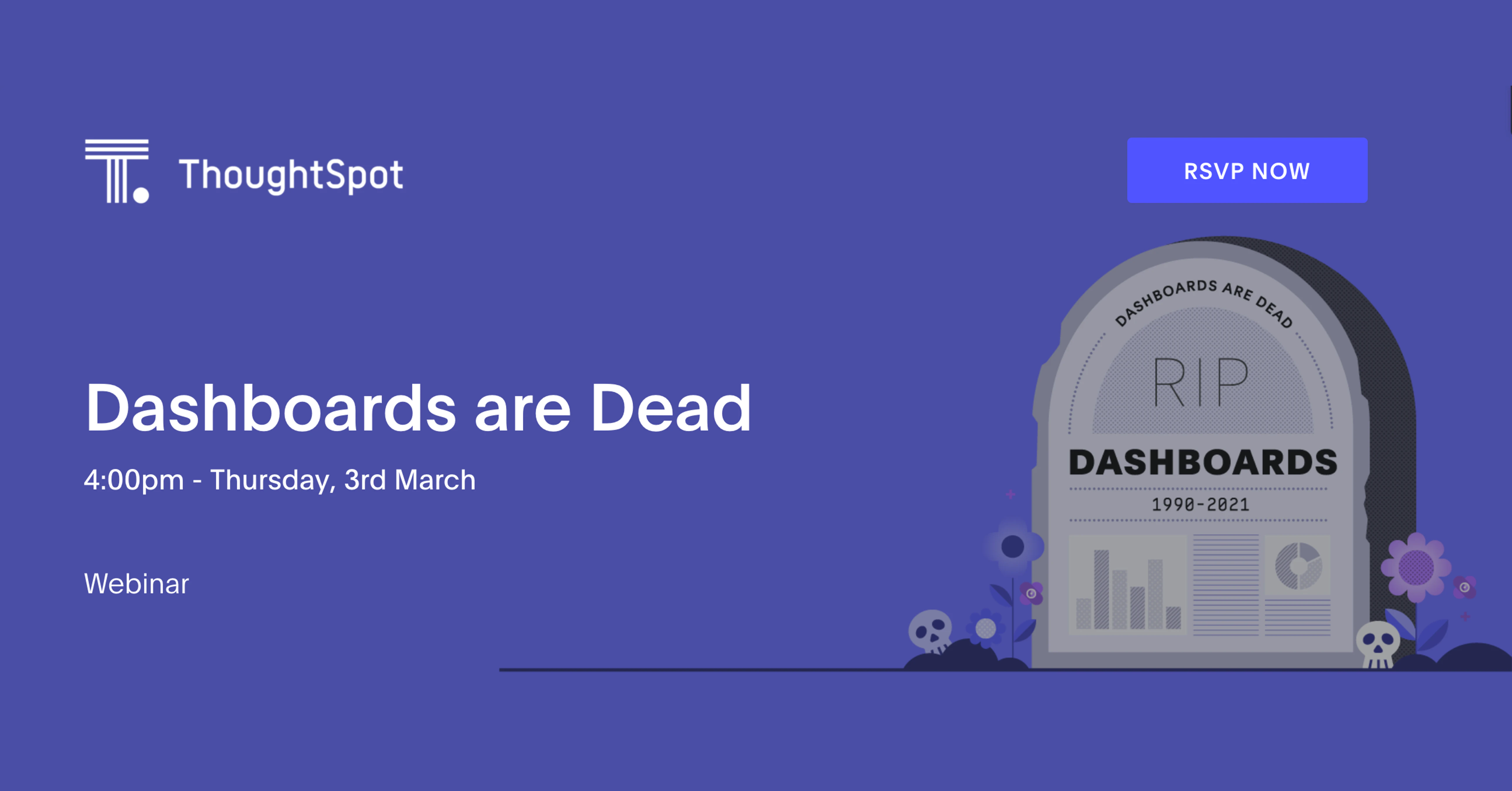 ThoughtSpot

RSVP NOW

Dashboards are Dead

4:00pm - Thursday, 3rd March

Webinar

DASHBOARDS ARE DEAD

RIP

DASHBOARDS

1990-2021